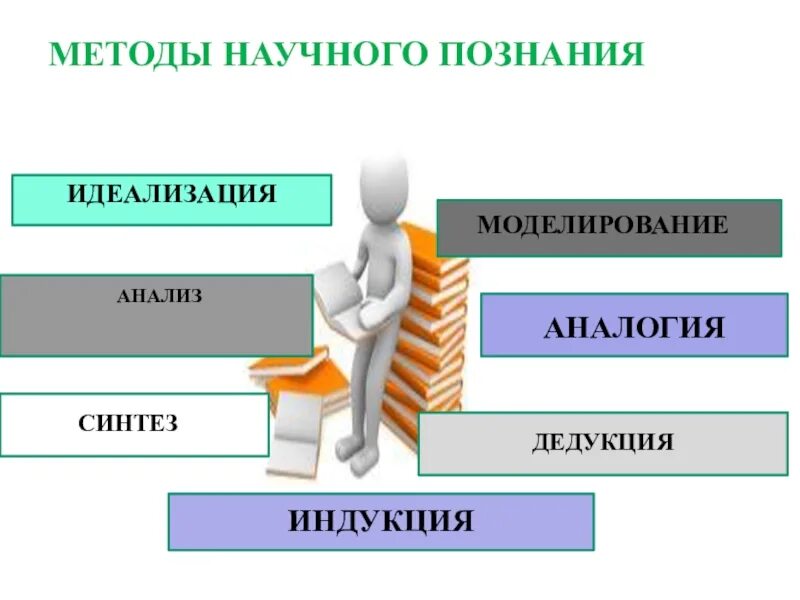 МЕТОДЫ НАУЧНОГО ПОЗНАНИЯ

ИДЕАЛИЗАЦИЯ

МОДЕЛИРОВАНИЕ

АНАЛИЗ

АНАЛОГИЯ

СИНТЕЗ

ДЕДУКЦИЯ

ИНДУКЦИЯ